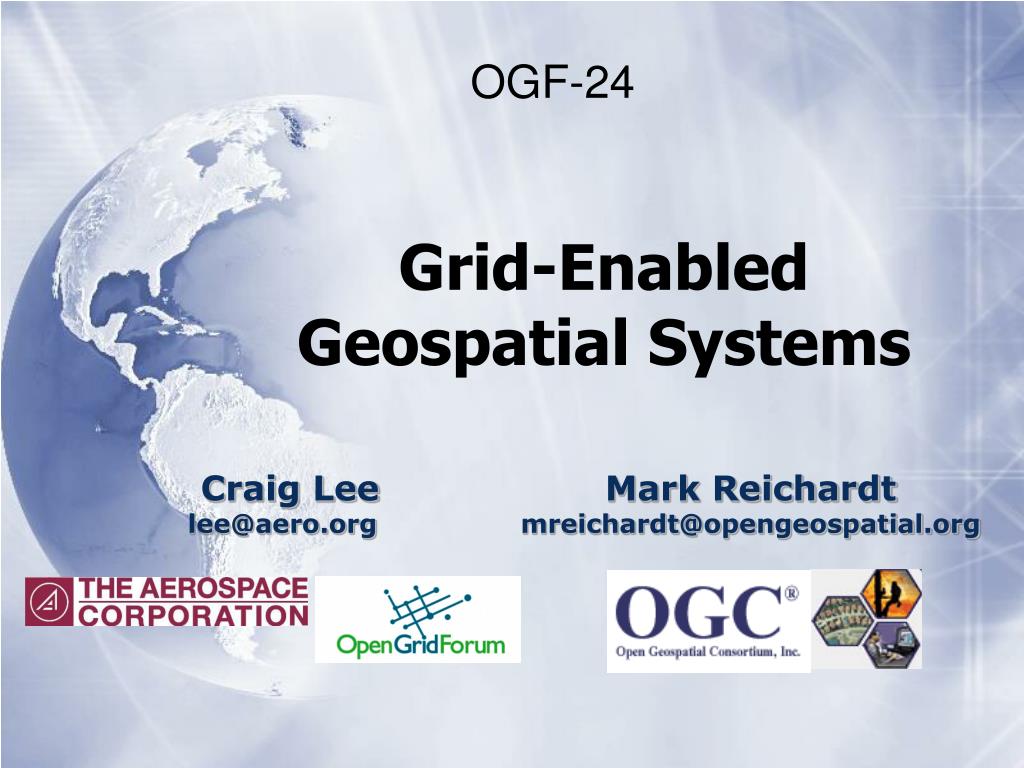 OGF-24

Grid-Enabled Geospatial Systems

Craig Lee
lee@aero.org

Mark Reichardt
mreichardt@opengeospatial.org

THE AEROSPACE CORPORATION

OpenGridForum

OGC®
Open Geospatial Consortium, Inc.